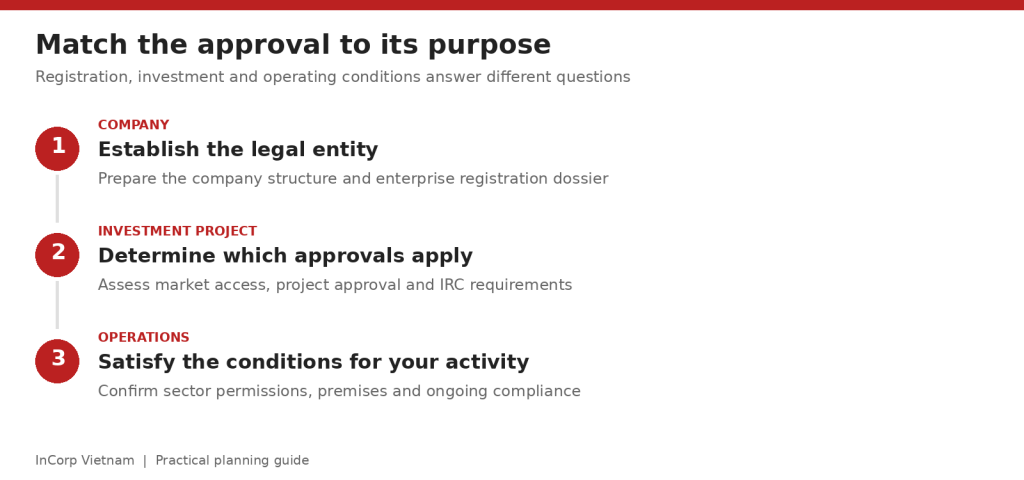 Match the approval to its purpose

Registration, investment and operating conditions answer different questions

1

COMPANY

Establish the legal entity

Prepare the company structure and enterprise registration dossier

2

INVESTMENT PROJECT

Determine which approvals apply

Assess market access, project approval and IRC requirements

3

OPERATIONS

Satisfy the conditions for your activity

Confirm sector permissions, premises and ongoing compliance

InCorp Vietnam | Practical planning guide